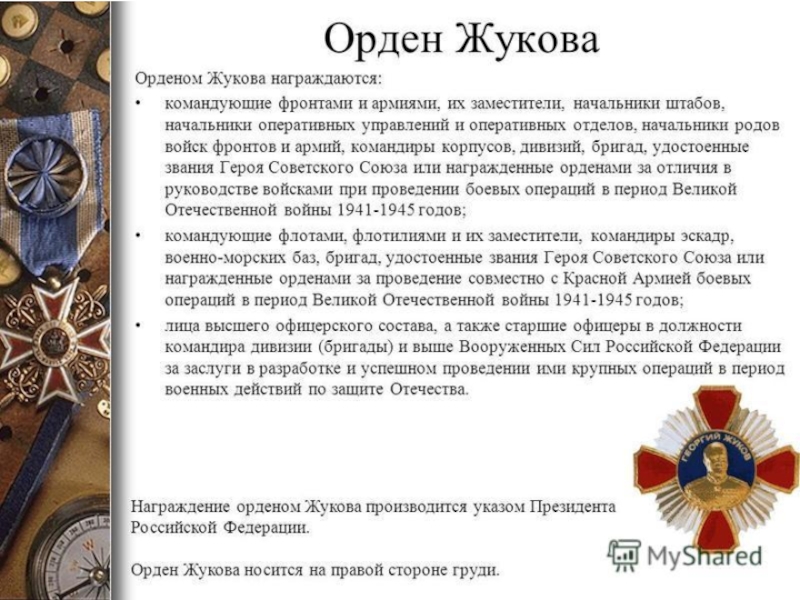 Орден Жукова

Орденом Жукова награждаются:

• командующие фронтами и армиями, их заместители, начальники штабов, начальники оперативных управлений и оперативных отделов, начальники родов войск фронтов и армий, командиры корпусов, дивизий, бригад, удостоенные звания Героя Советского Союза или награжденные орденами за отличия в руководстве войсками при проведении боевых операций в период Великой Отечественной войны 1941-1945 годов;

• командующие флотами, флотилиями и их заместители, командиры эскадр, военно-морских баз, бригад, удостоенные звания Героя Советского Союза или награжденные орденами за проведение совместно с Красной Армией боевых операций в период Великой Отечественной войны 1941-1945 годов;

• лица высшего офицерского состава, а также старшие офицеры в должности командира дивизии (бригады) и выше Вооруженных Сил Российской Федерации за заслуги в разработке и успешном проведении ими крупных операций в период военных действий по защите Отечества.

ГЕОРГИЙ ЖУКОВ

Награждение орденом Жукова производится указом Президента Российской Федерации.

Орден Жукова носится на правой стороне груди.

MyShared